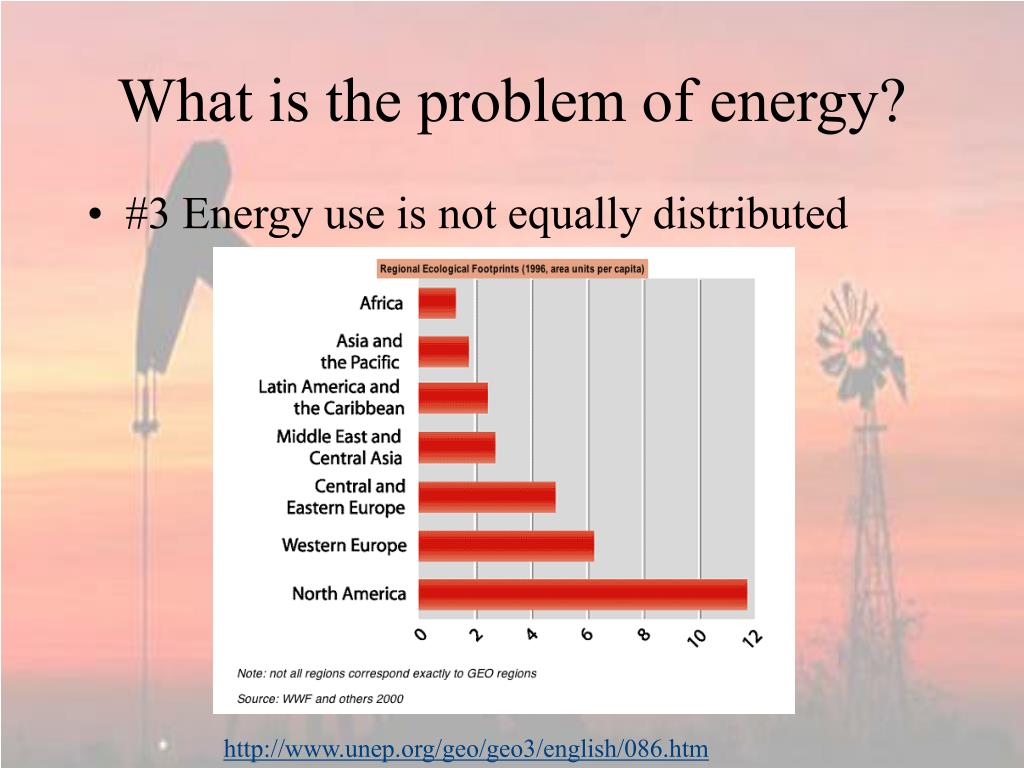 What is the problem of energy?

• #3 Energy use is not equally distributed

Regional Ecological Footprints (1996, area units per capita)

Africa
Asia and the Pacific
Latin America and the Caribbean
Middle East and Central Asia
Central and Eastern Europe
Western Europe
North America

0 2 4 6 8 10 12

Note: not all regions correspond exactly to GEO regions
Source: WWF and others 2000

http://www.unep.org/geo/geo3/english/086.htm